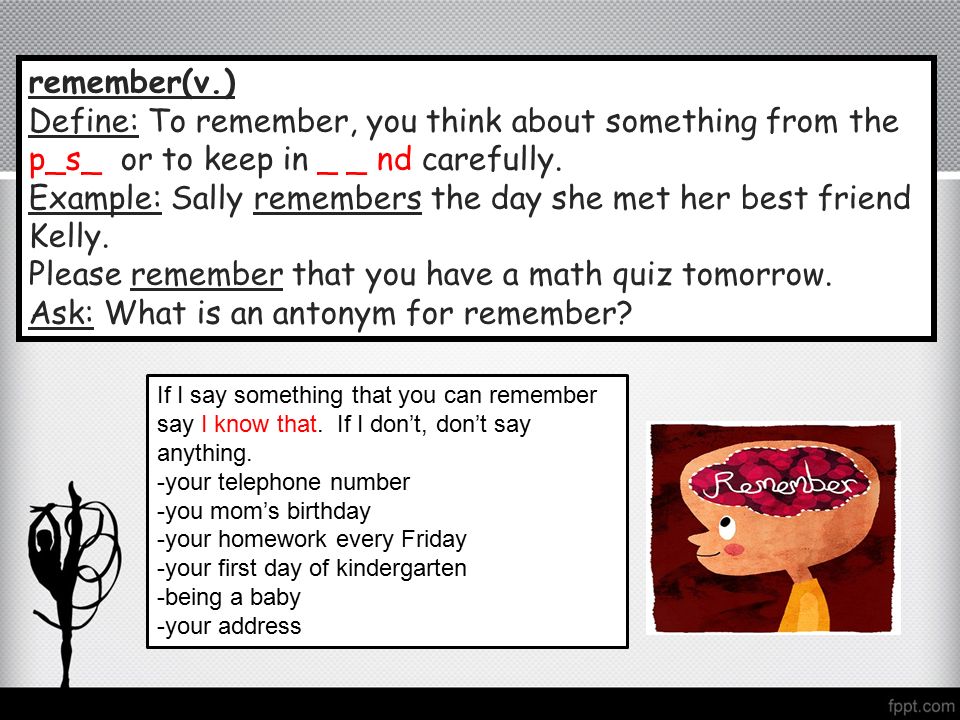 remember(v.)
Define: To remember, you think about something from the p_s_ or to keep in _ _ nd carefully.
Example: Sally remembers the day she met her best friend Kelly.
Please remember that you have a math quiz tomorrow.
Ask: What is an antonym for remember?

If I say something that you can remember say I know that. If I don't, don't say anything.
-your telephone number
-you mom's birthday
-your homework every Friday
-your first day of kindergarten
-being a baby
-your address

Remember

fppt.com